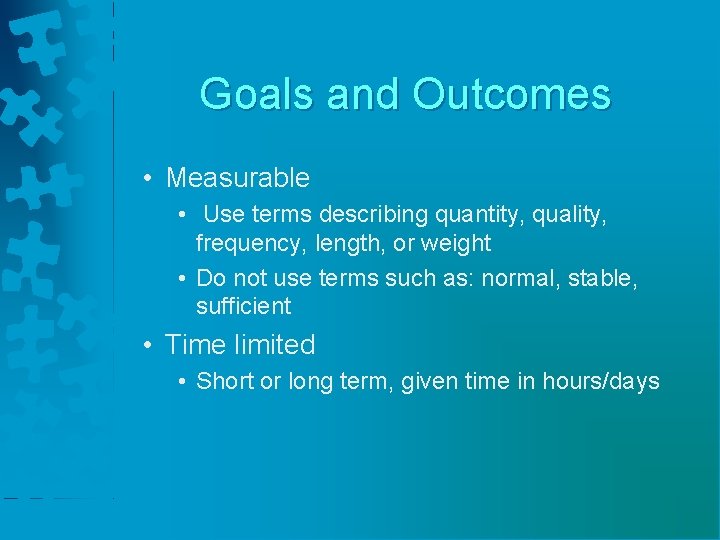 Goals and Outcomes

• Measurable
  • Use terms describing quantity, quality, frequency, length, or weight
  • Do not use terms such as: normal, stable, sufficient
• Time limited
  • Short or long term, given time in hours/days